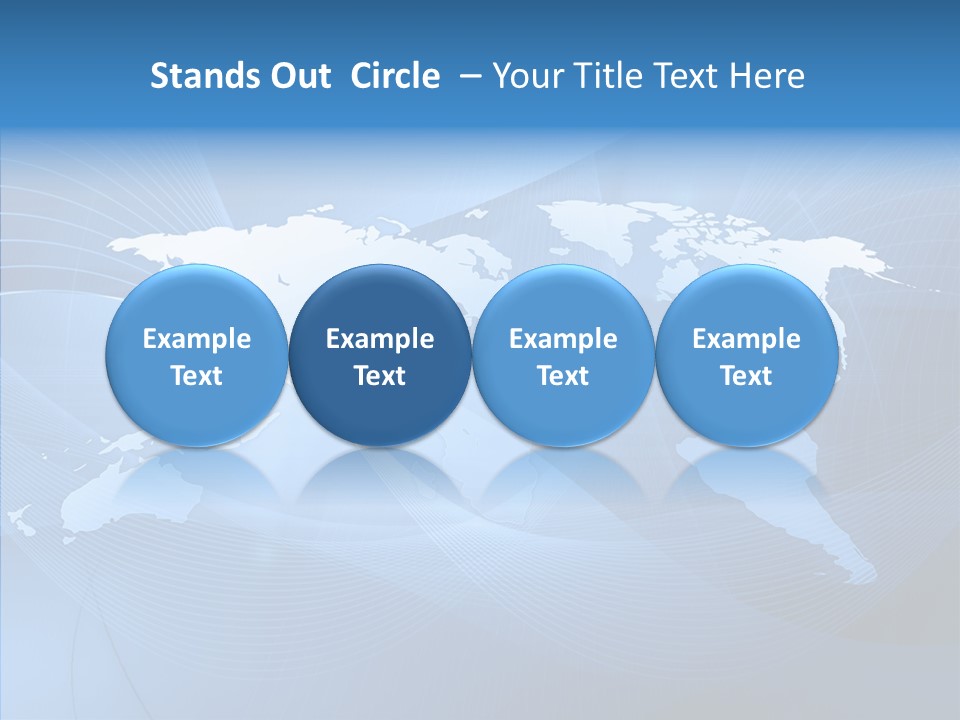 Stands Out Circle – Your Title Text Here

Example Text

Example Text

Example Text

Example Text